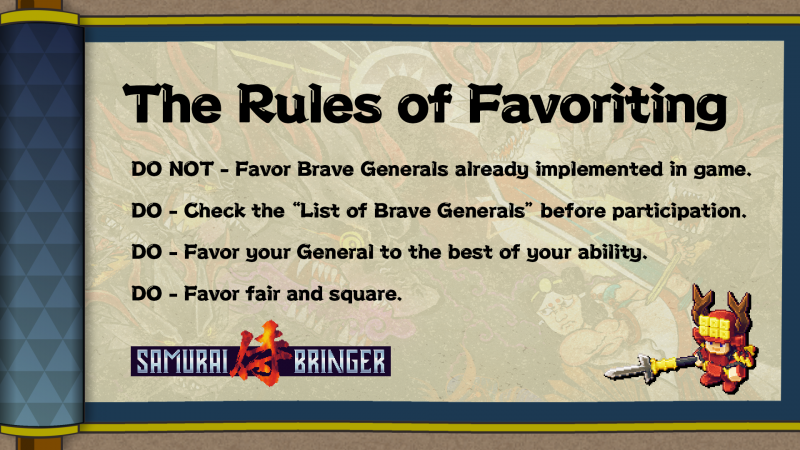 The Rules of Favoriting

DO NOT - Favor Brave Generals already implemented in game.

DO - Check the "List of Brave Generals" before participation.

DO - Favor your General to the best of your ability.

DO - Favor fair and square.

SAMURAI 侍 BRINGER